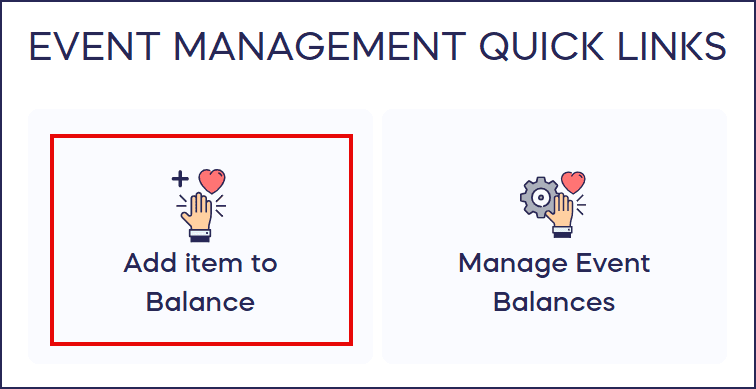 EVENT MANAGEMENT QUICK LINKS

Add item to Balance

Manage Event Balances